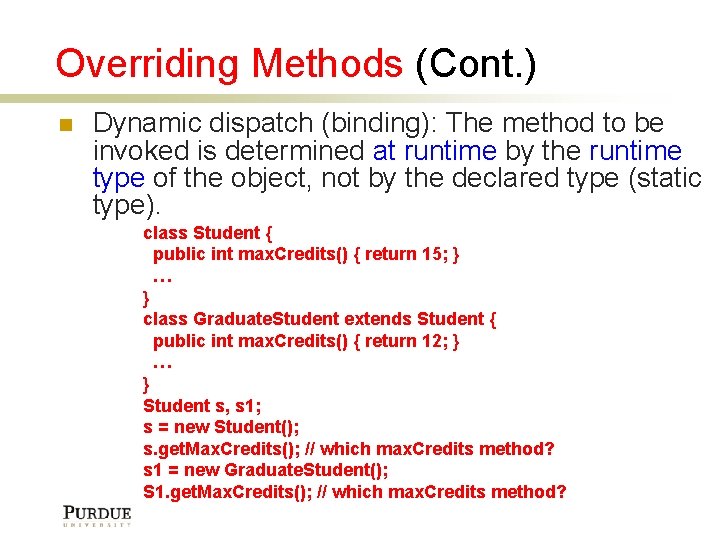 Overriding Methods (Cont.)

Dynamic dispatch (binding): The method to be invoked is determined at runtime by the runtime type of the object, not by the declared type (static type).

class Student {
public int maxCredits() { return 15; }
…
}
class GraduateStudent extends Student {
public int maxCredits() { return 12; }
…
}
Student s, s1;
s = new Student();
s.getMaxCredits(); // which maxCredits method?
s1 = new GraduateStudent();
S1.getMaxCredits(); // which maxCredits method?

PURDUE
UNIVERSITY